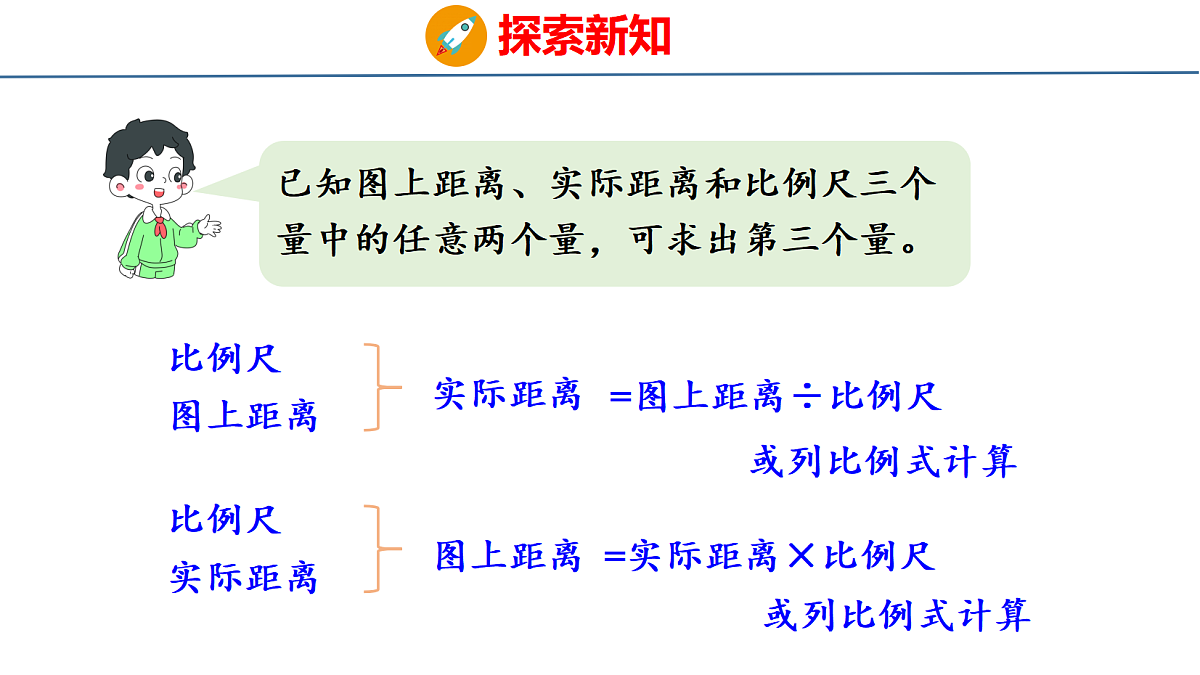 探索新知

已知图上距离、实际距离和比例尺三个量中的任意两个量，可求出第三个量。

比例尺
图上距离

实际距离 =图上距离÷比例尺

或列比例式计算

比例尺
实际距离

图上距离 =实际距离×比例尺

或列比例式计算